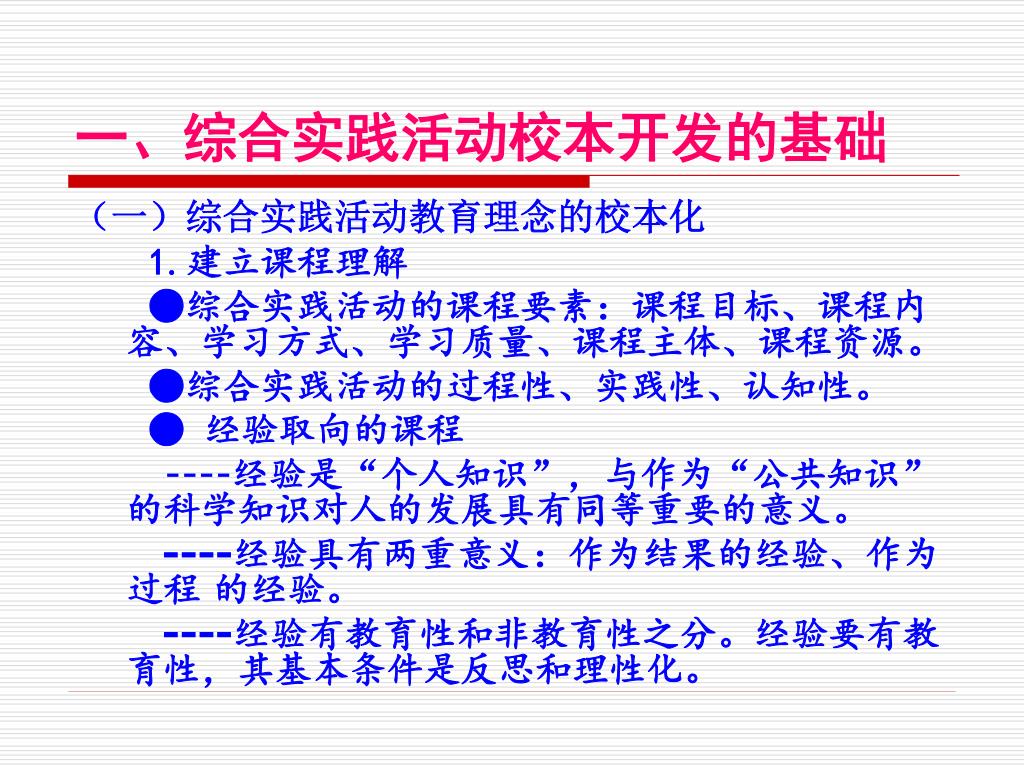 一、综合实践活动校本开发的基础

（一）综合实践活动教育理念的校本化

1.建立课程理解

●综合实践活动的课程要素：课程目标、课程内容、学习方式、学习质量、课程主体、课程资源。

●综合实践活动的过程性、实践性、认知性。

● 经验取向的课程

----经验是“个人知识”，与作为“公共知识”的科学知识对人的发展具有同等重要的意义。

----经验具有两重意义：作为结果的经验、作为过程 的经验。

----经验有教育性和非教育性之分。经验要有教育性，其基本条件是反思和理性化。